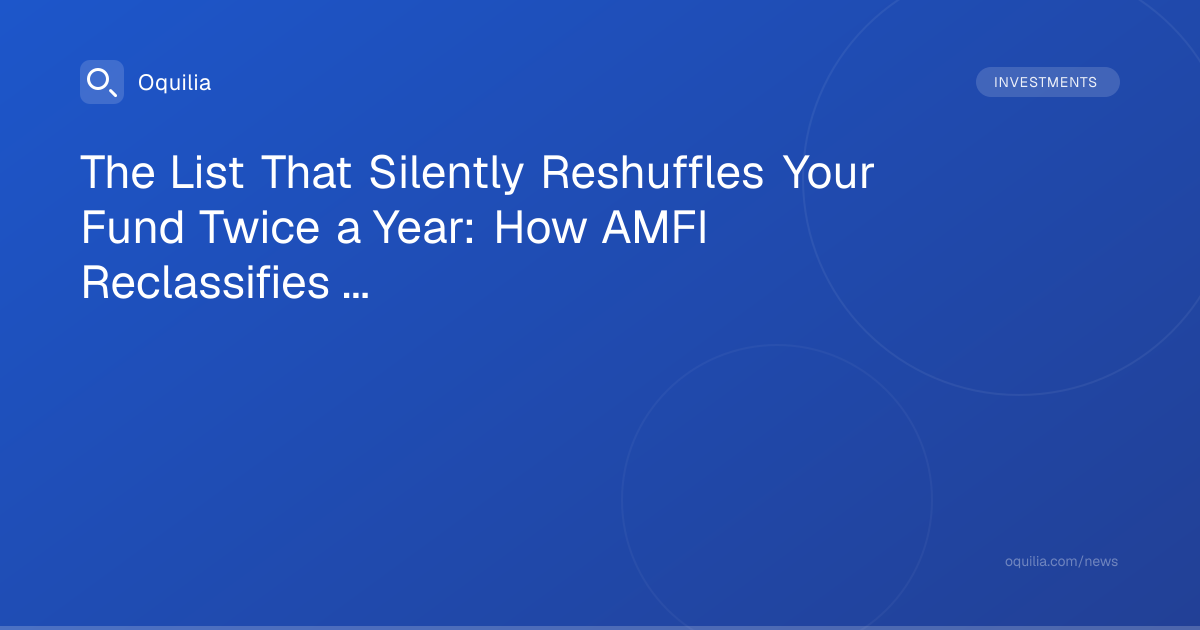 Oquilia

INVESTMENTS

The List That Silently Reshuffles Your Fund Twice a Year: How AMFI Reclassifies …

oquilia.com/news